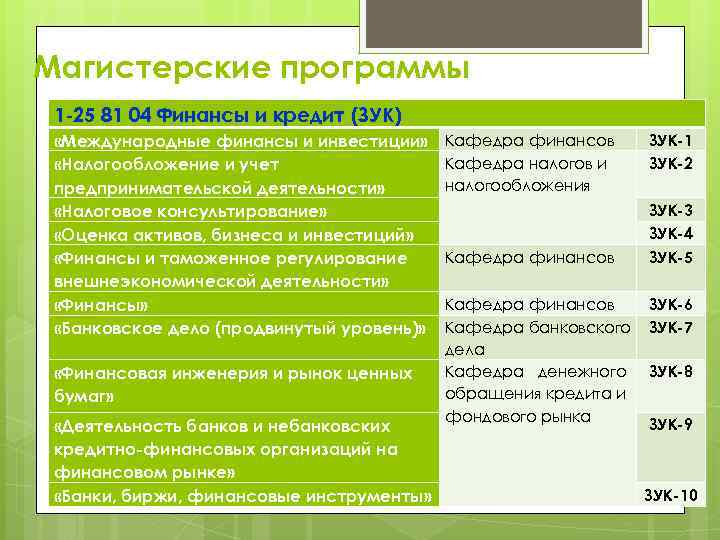 Магистерские программы

| 1-25 81 04 Финансы и кредит (ЗУК) | | |
|---|---|---|
| «Международные финансы и инвестиции» | Кафедра финансов | ЗУК-1 |
| «Налогообложение и учет предпринимательской деятельности» | Кафедра налогов и налогообложения | ЗУК-2 |
| «Налоговое консультирование» | | ЗУК-3 |
| «Оценка активов, бизнеса и инвестиций» | | ЗУК-4 |
| «Финансы и таможенное регулирование внешнеэкономической деятельности» | Кафедра финансов | ЗУК-5 |
| «Финансы» | Кафедра финансов | ЗУК-6 |
| «Банковское дело (продвинутый уровень)» | Кафедра банковского дела | ЗУК-7 |
| «Финансовая инженерия и рынок ценных бумаг» | Кафедра денежного обращения кредита и фондового рынка | ЗУК-8 |
| «Деятельность банков и небанковских кредитно-финансовых организаций на финансовом рынке» | | ЗУК-9 |
| «Банки, биржи, финансовые инструменты» | | ЗУК-10 |